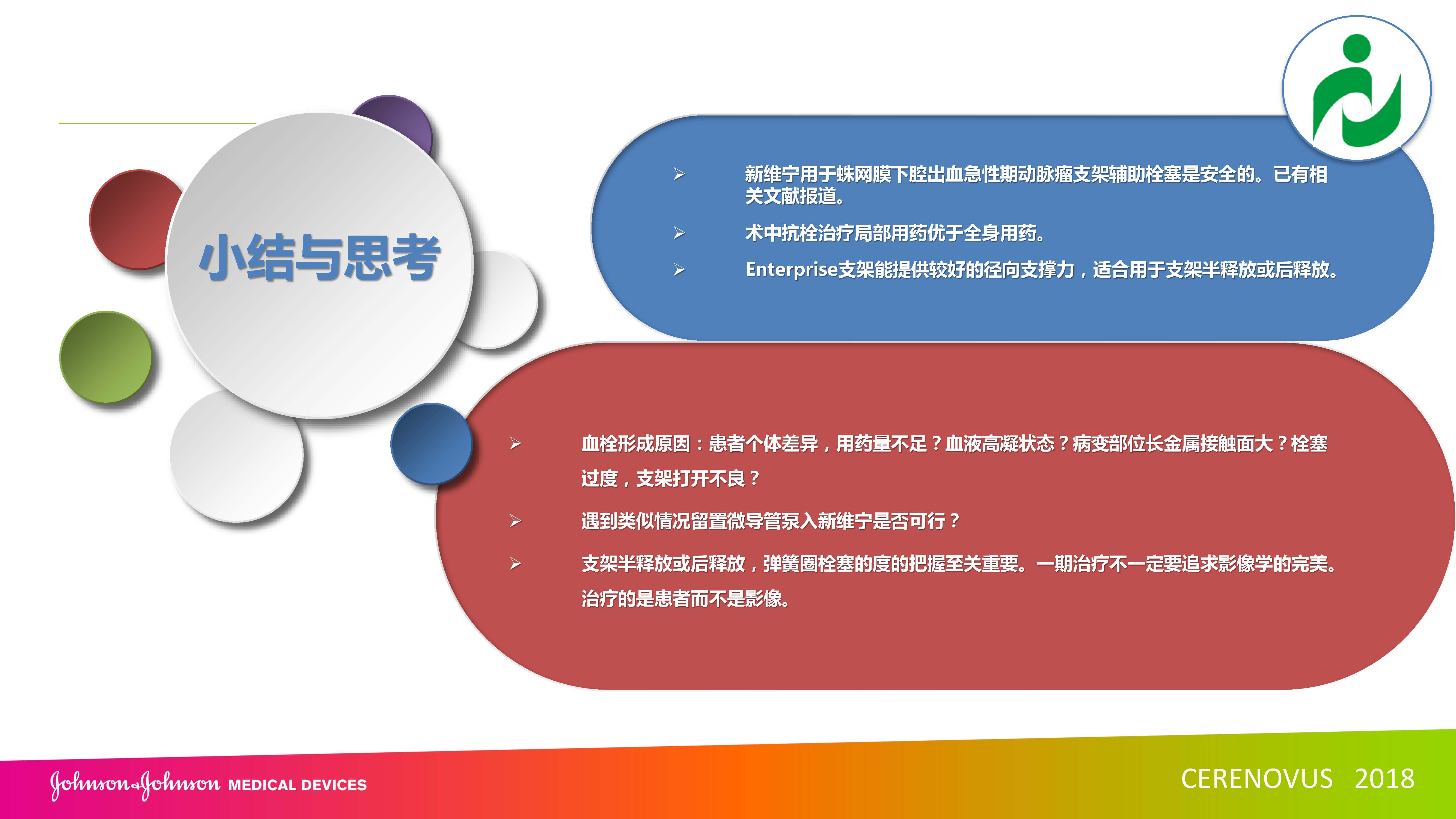 小结与思考

➢ 新维宁用于蛛网膜下腔出血急性期动脉瘤支架辅助栓塞是安全的。已有相关文献报道。

➢ 术中抗栓治疗局部用药优于全身用药。

➢ Enterprise支架能提供较好的径向支撑力，适合用于支架半释放或后释放。

➢ 血栓形成原因：患者个体差异，用药量不足？血液高凝状态？病变部位长金属接触面大？栓塞过度，支架打开不良？

➢ 遇到类似情况留置微导管泵入新维宁是否可行？

➢ 支架半释放或后释放，弹簧圈栓塞的度的把握至关重要。一期治疗不一定要追求影像学的完美。治疗的是患者而不是影像。

Johnson&Johnson MEDICAL DEVICES

CERENOVUS 2018